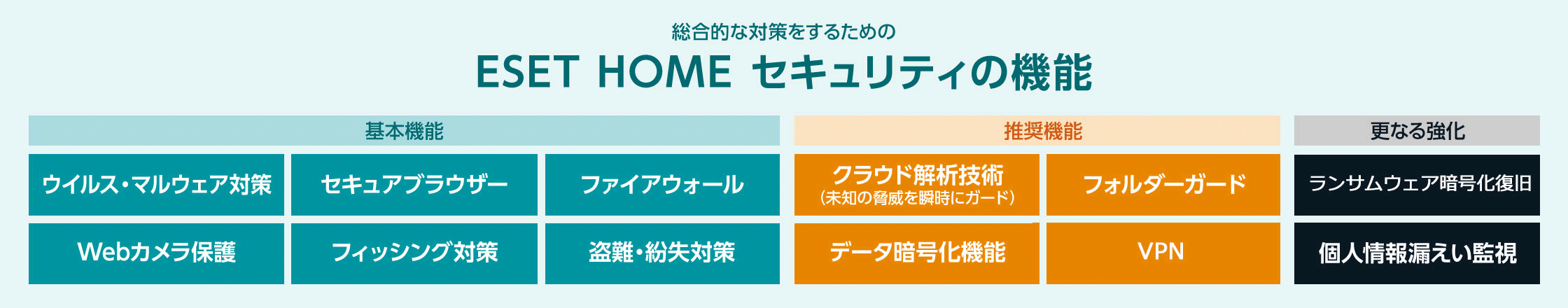 総合的な対策をするための

ESET HOME セキュリティの機能

基本機能

ウイルス・マルウェア対策

セキュアブラウザー

ファイアウォール

Webカメラ保護

フィッシング対策

盗難・紛失対策

推奨機能

クラウド解析技術
(未知の脅威を瞬時にガード)

フォルダーガード

データ暗号化機能

VPN

更なる強化

ランサムウェア暗号化復旧

個人情報漏えい監視